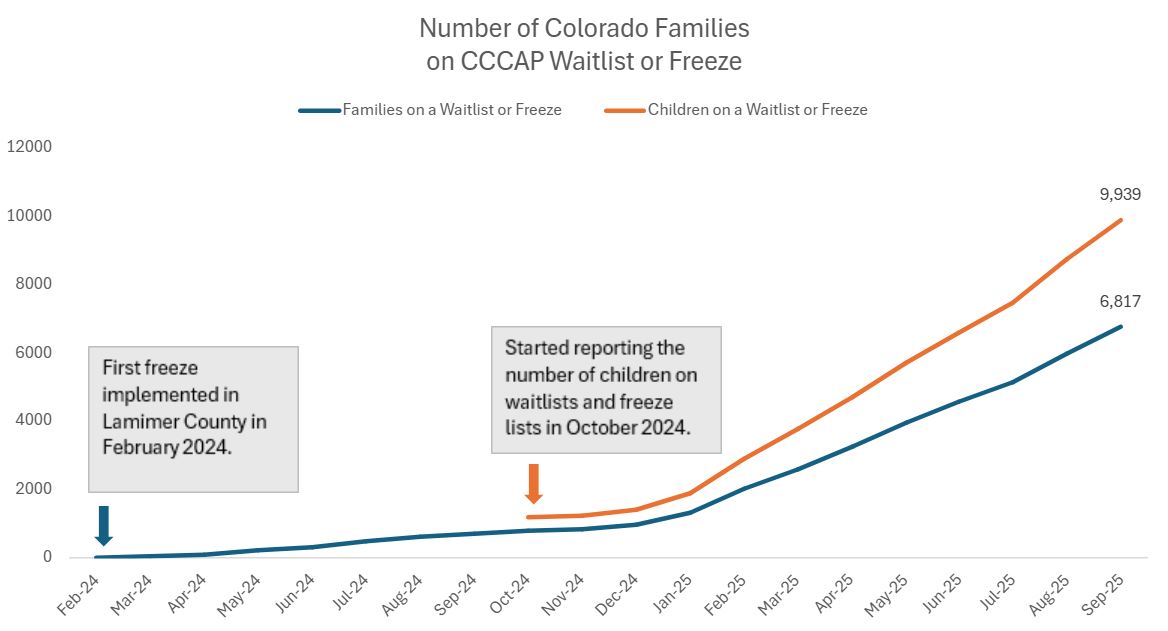 Number of Colorado Families
on CCCAP Waitlist or Freeze

Families on a Waitlist or Freeze
Children on a Waitlist or Freeze

12000
10000
8000
6000
4000
2000
0

9,939
6,817

First freeze implemented in Lamimer County in February 2024.

Started reporting the number of children on waitlists and freeze lists in October 2024.

Feb-24
Mar-24
Apr-24
May-24
Jun-24
Jul-24
Aug-24
Sep-24
Oct-24
Nov-24
Dec-24
Jan-25
Feb-25
Mar-25
Apr-25
May-25
Jun-25
Jul-25
Aug-25
Sep-25